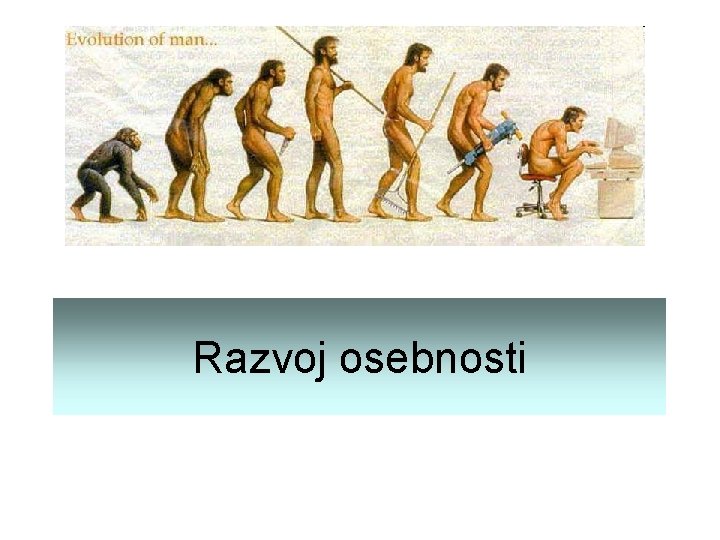 Evolution of man...

Razvoj osebnosti